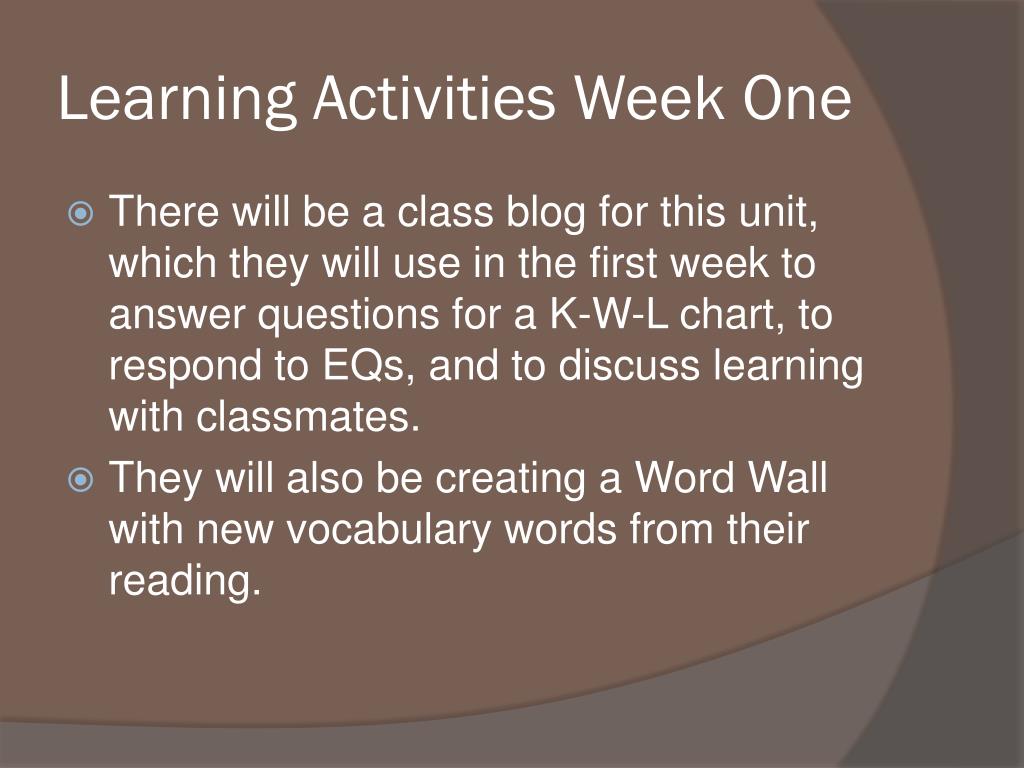 Learning Activities Week One

There will be a class blog for this unit, which they will use in the first week to answer questions for a K-W-L chart, to respond to EQs, and to discuss learning with classmates.

They will also be creating a Word Wall with new vocabulary words from their reading.